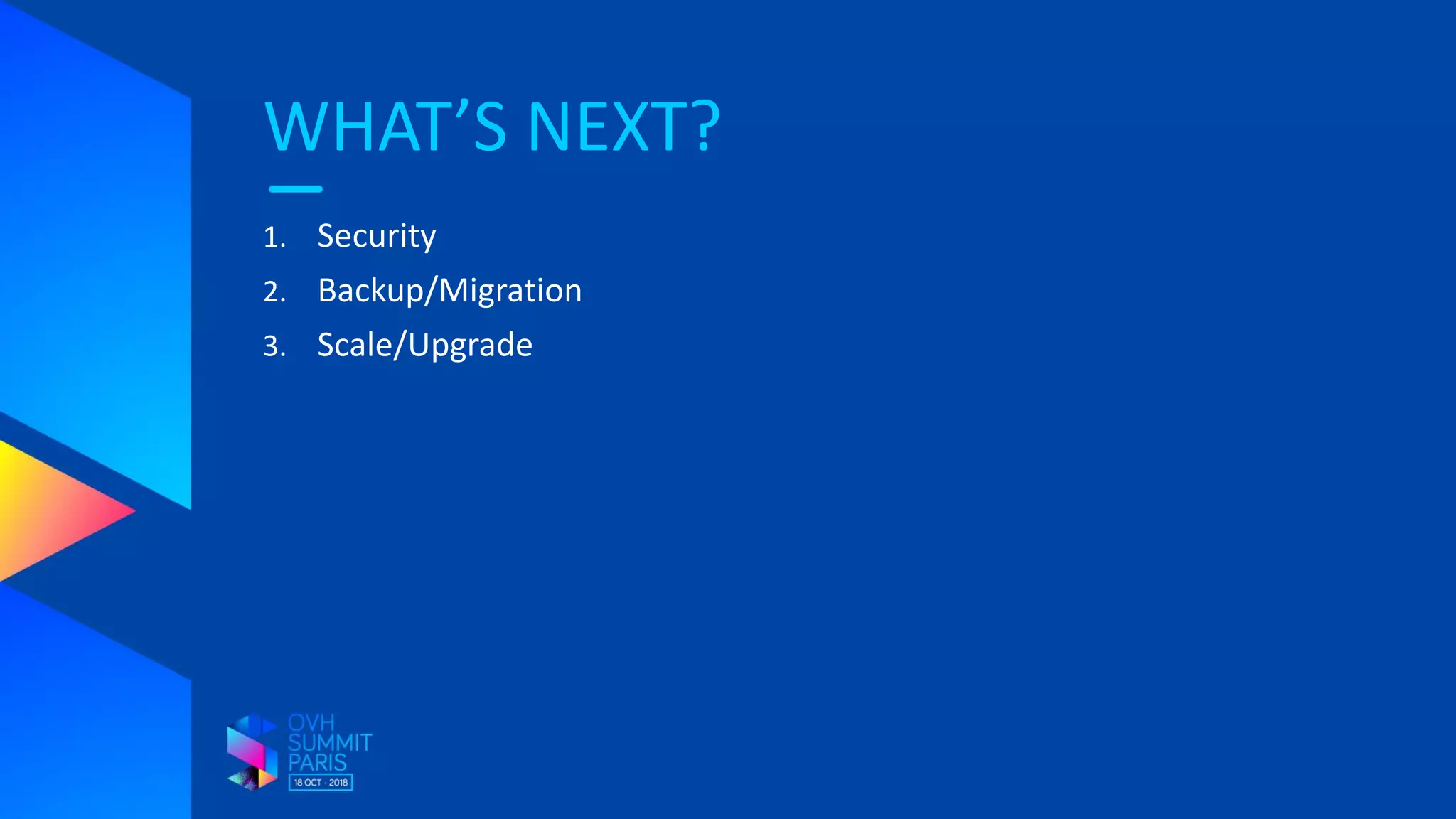 WHAT'S NEXT?

1. Security
2. Backup/Migration
3. Scale/Upgrade

OVH SUMMIT PARIS
18 OCT - 2018